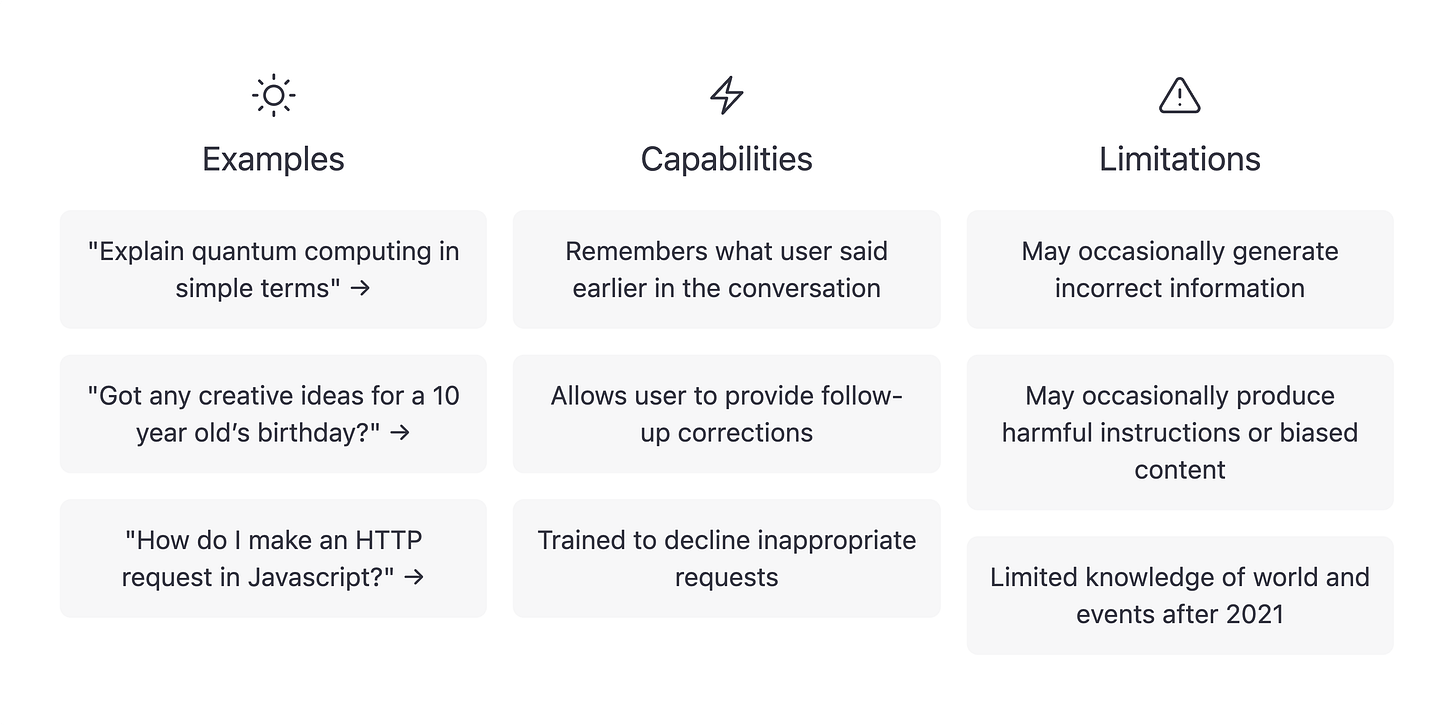 Examples

"Explain quantum computing in simple terms" →

"Got any creative ideas for a 10 year old's birthday?" →

"How do I make an HTTP request in Javascript?" →

Capabilities

Remembers what user said earlier in the conversation

Allows user to provide follow-up corrections

Trained to decline inappropriate requests

Limitations

May occasionally generate incorrect information

May occasionally produce harmful instructions or biased content

Limited knowledge of world and events after 2021